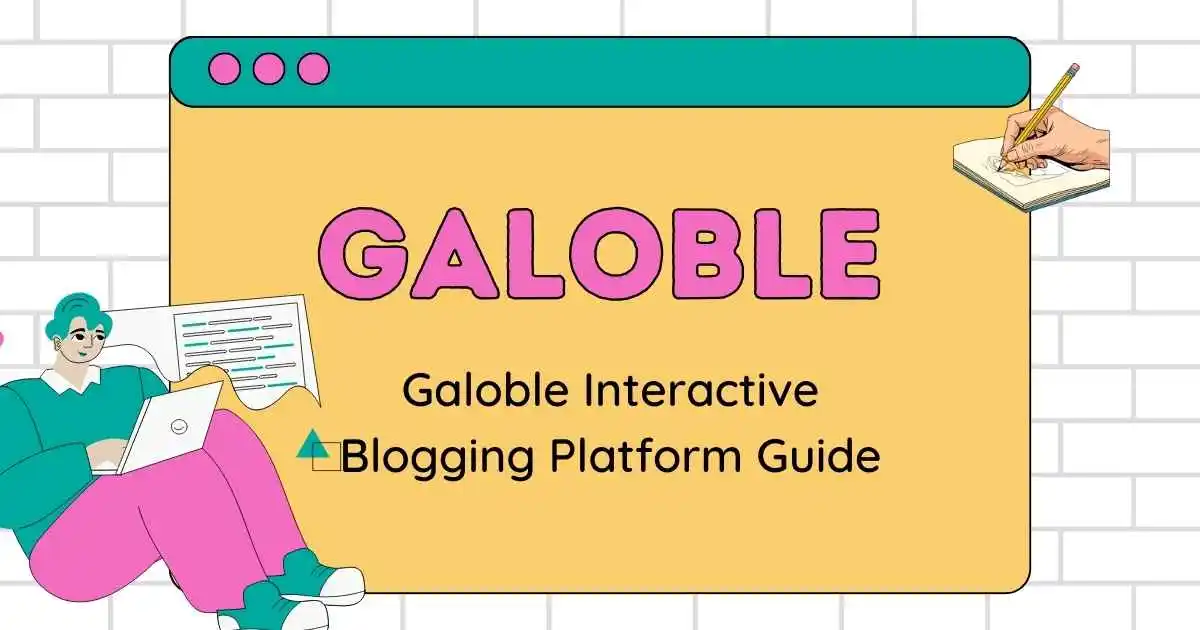 GALOBLE

Galoble Interactive Blogging Platform Guide